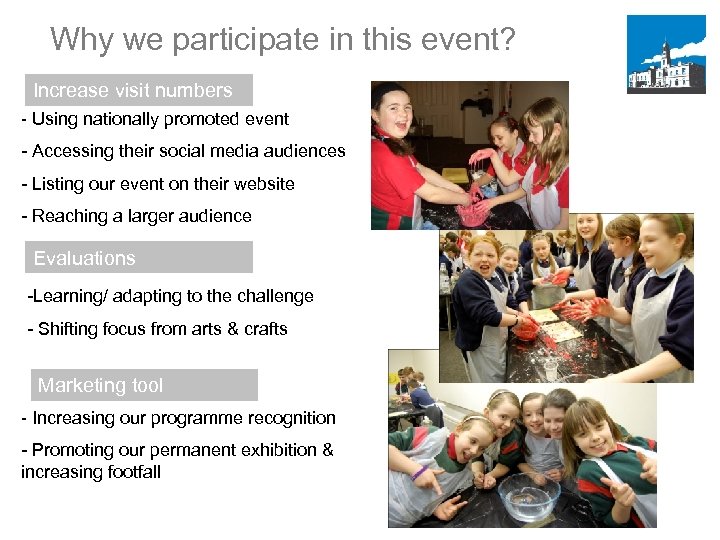 Why we participate in this event?

Increase visit numbers

- Using nationally promoted event

- Accessing their social media audiences

- Listing our event on their website

- Reaching a larger audience

Evaluations

-Learning/ adapting to the challenge

- Shifting focus from arts & crafts

Marketing tool

- Increasing our programme recognition

- Promoting our permanent exhibition & increasing footfall